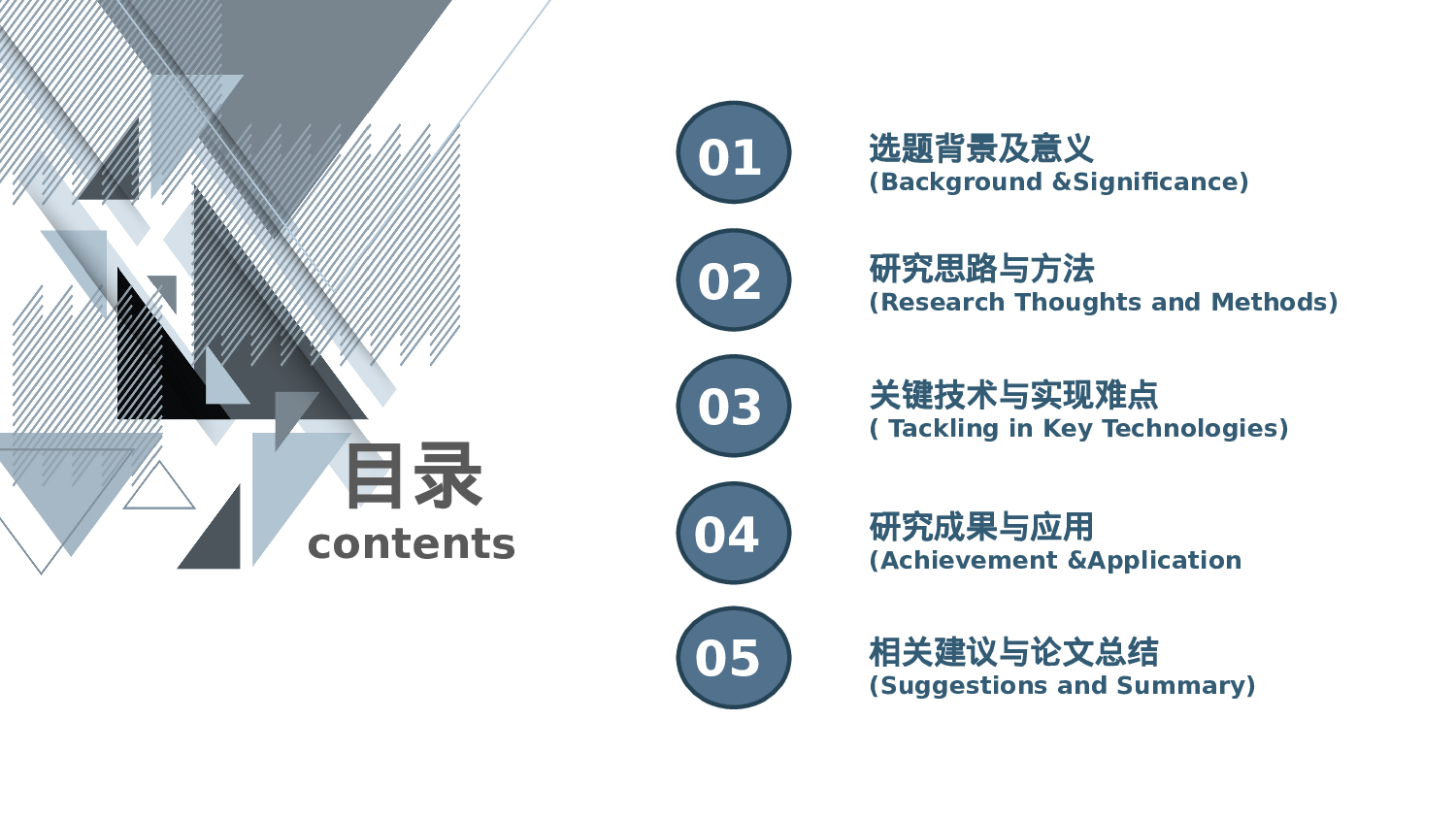 目录
contents

01
选题背景及意义
(Background &Significance)

02
研究思路与方法
(Research Thoughts and Methods)

03
关键技术与实现难点
( Tackling in Key Technologies)

04
研究成果与应用
(Achievement &Application

05
相关建议与论文总结
(Suggestions and Summary)